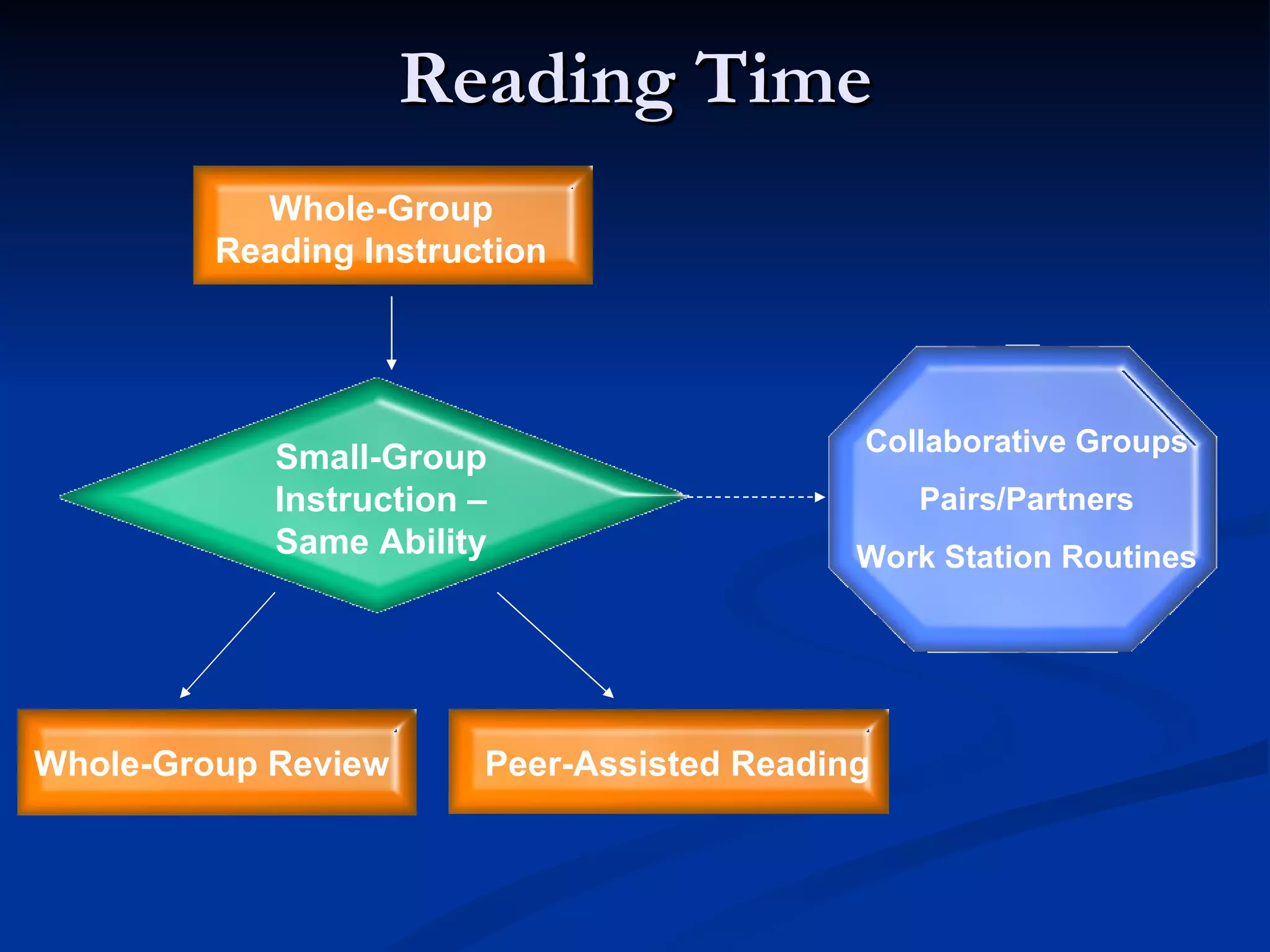 Reading Time

Whole-Group Reading Instruction

Small-Group Instruction – Same Ability

Collaborative Groups

Pairs/Partners

Work Station Routines

Whole-Group Review

Peer-Assisted Reading